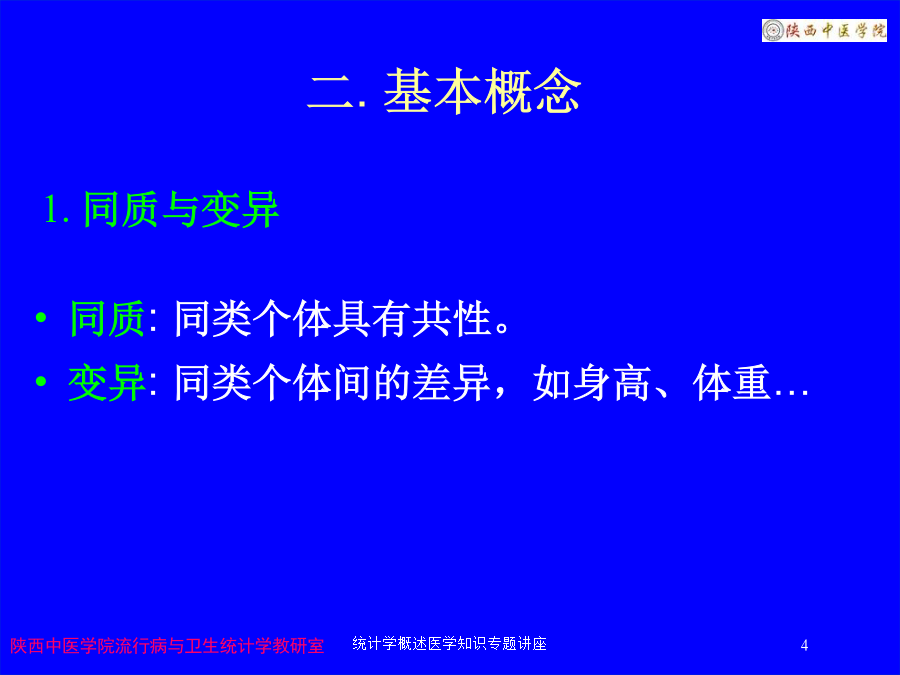 陕西中医学院

二. 基本概念

1. 同质与变异

• 同质: 同类个体具有共性。
• 变异: 同类个体间的差异，如身高、体重…

陕西中医学院流行病与卫生统计学教研室　统计学概述医学知识专题讲座　4